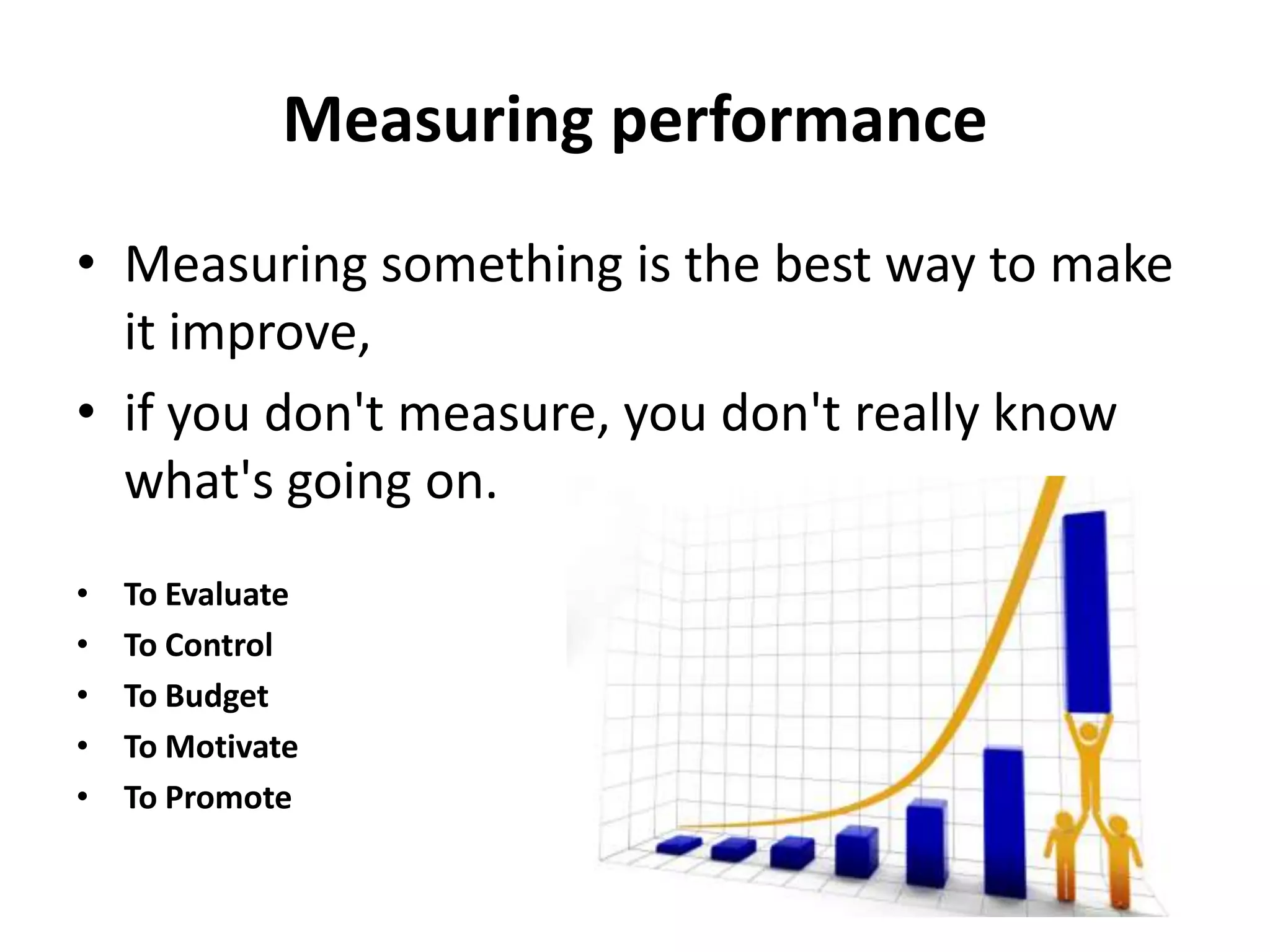 Measuring performance

• Measuring something is the best way to make it improve,

• if you don't measure, you don't really know what's going on.

• To Evaluate
• To Control
• To Budget
• To Motivate
• To Promote